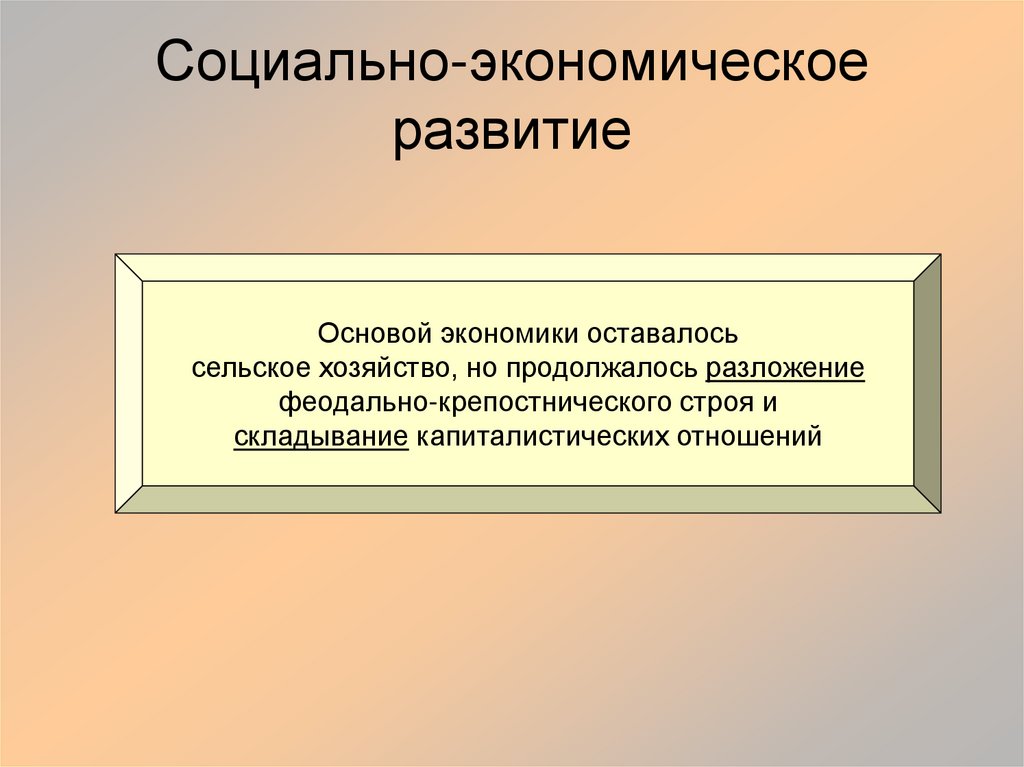 Социально-экономическое развитие

Основой экономики оставалось сельское хозяйство, но продолжалось разложение феодально-крепостнического строя и складывание капиталистических отношений